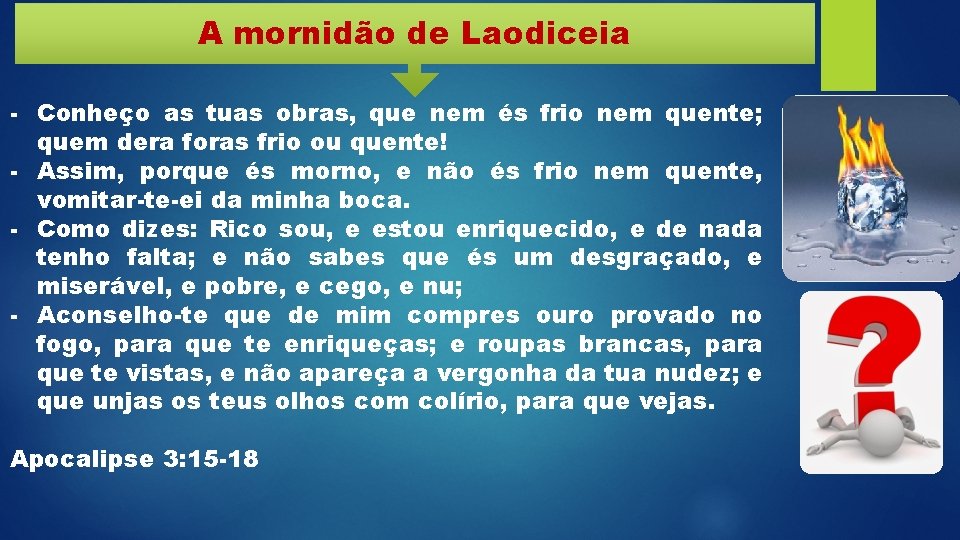 A mornidão de Laodiceia

- Conheço as tuas obras, que nem és frio nem quente; quem dera foras frio ou quente!
- Assim, porque és morno, e não és frio nem quente, vomitar-te-ei da minha boca.
- Como dizes: Rico sou, e estou enriquecido, e de nada tenho falta; e não sabes que és um desgraçado, e miserável, e pobre, e cego, e nu;
- Aconselho-te que de mim compres ouro provado no fogo, para que te enriqueças; e roupas brancas, para que te vistas, e não apareça a vergonha da tua nudez; e que unjas os teus olhos com colírio, para que vejas.

Apocalipse 3:15-18